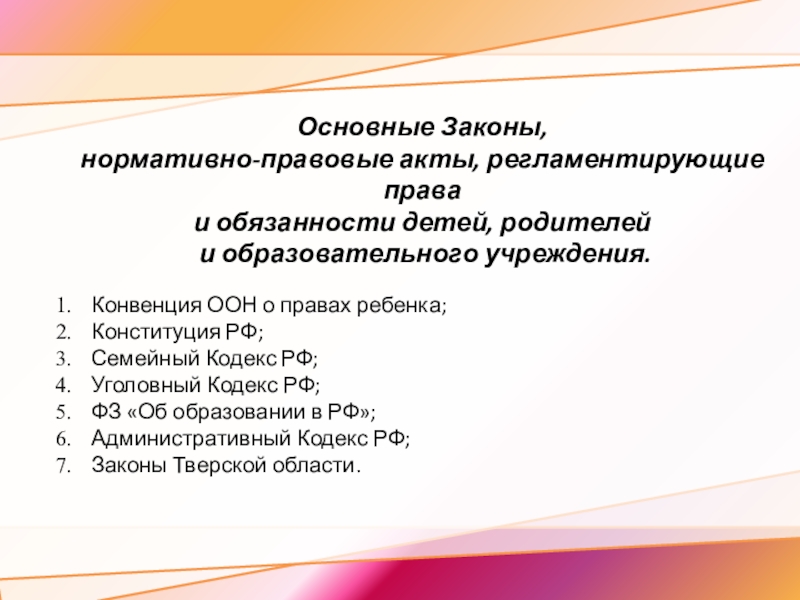 Основные Законы,
нормативно-правовые акты, регламентирующие права
и обязанности детей, родителей
и образовательного учреждения.

1. Конвенция ООН о правах ребенка;
2. Конституция РФ;
3. Семейный Кодекс РФ;
4. Уголовный Кодекс РФ;
5. ФЗ «Об образовании в РФ»;
6. Административный Кодекс РФ;
7. Законы Тверской области.